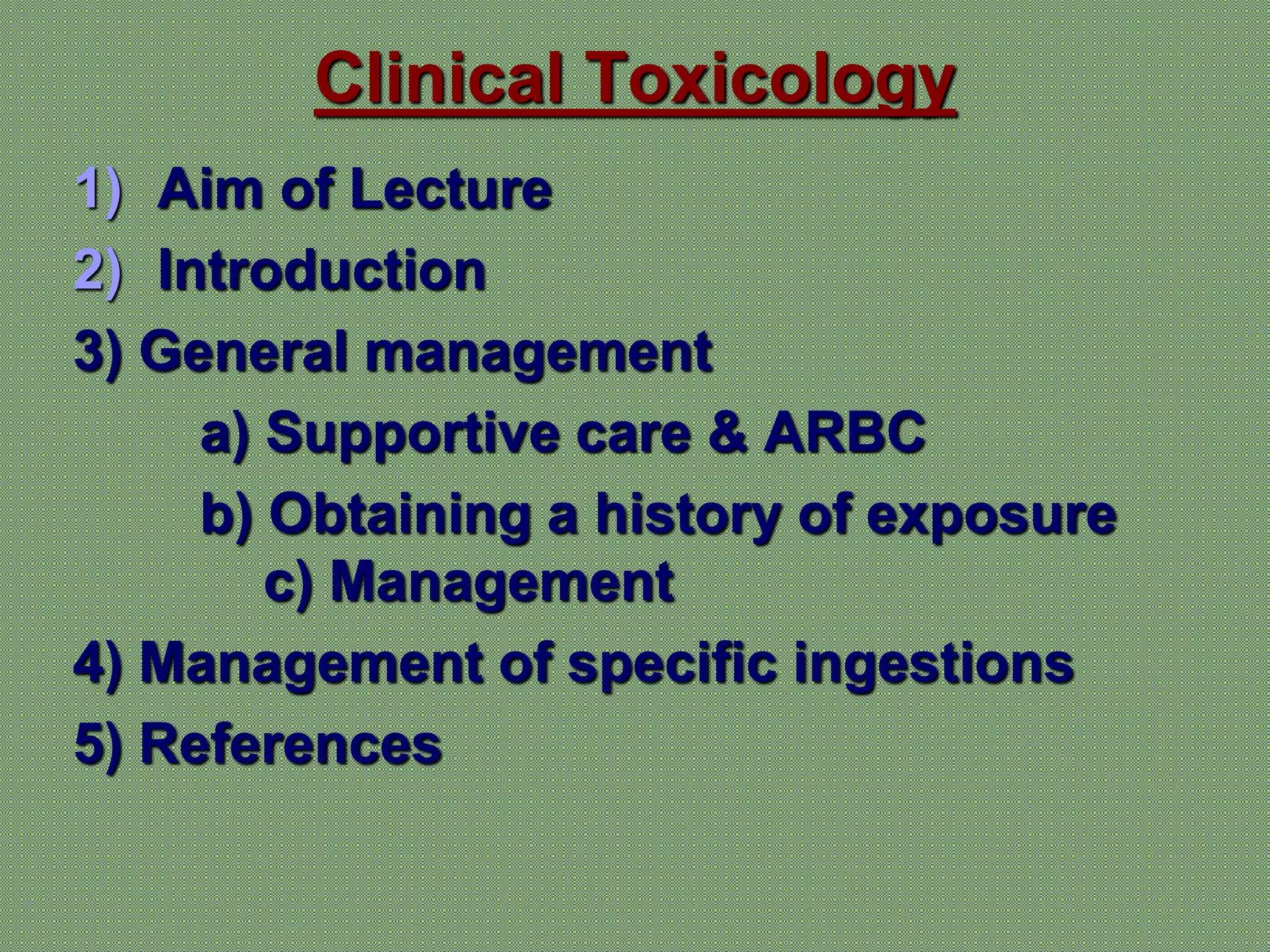 Clinical Toxicology

1) Aim of Lecture

2) Introduction

3) General management

a) Supportive care & ARBC

b) Obtaining a history of exposure

c) Management

4) Management of specific ingestions

5) References